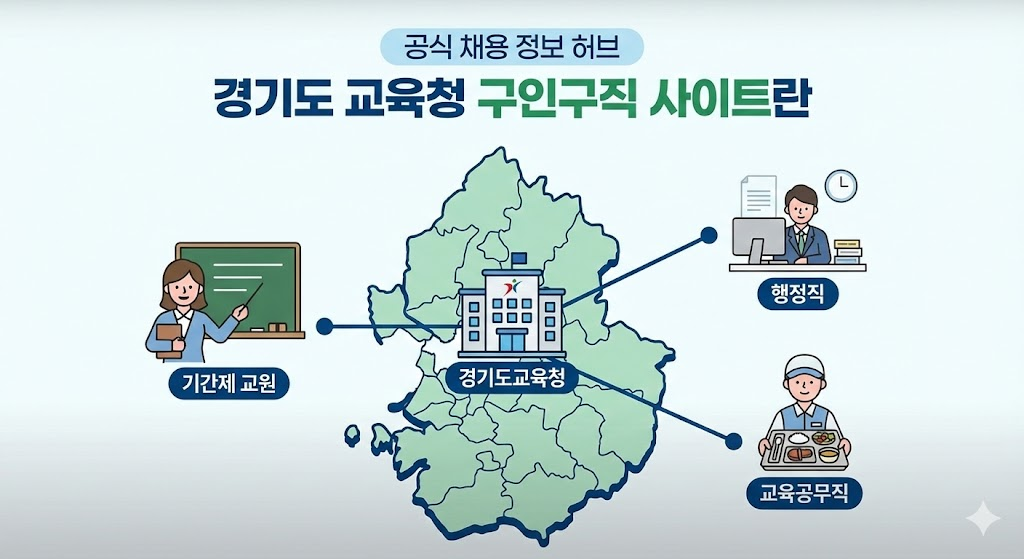 공식 채용 정보 허브

경기도 교육청 구인구직 사이트란

기간제 교원

경기도교육청

행정직

교육공무직